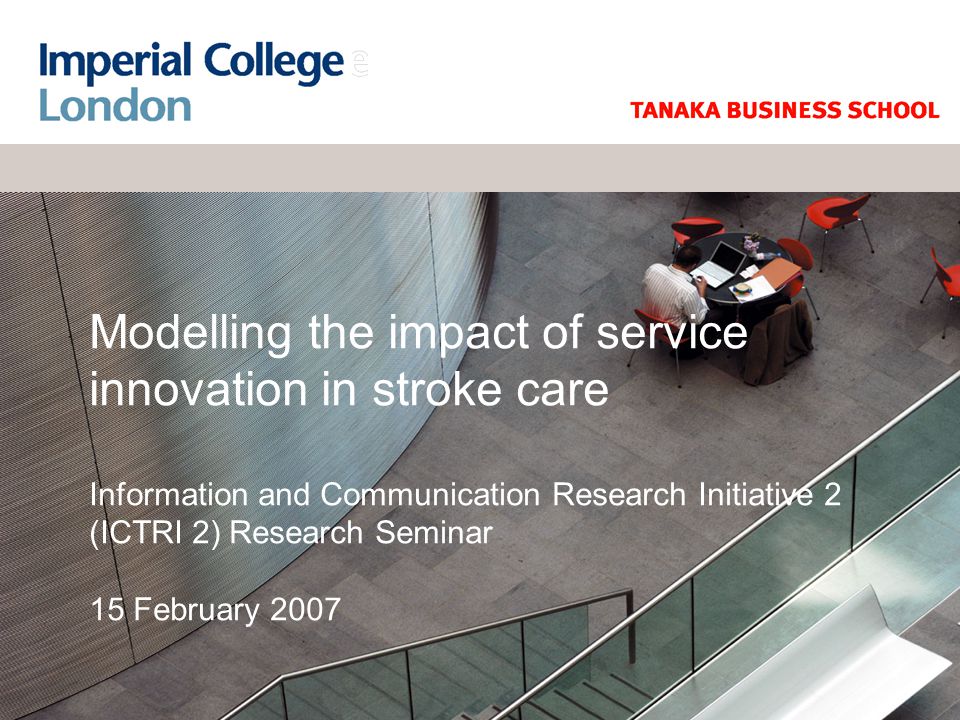 Imperial College London

TANAKA BUSINESS SCHOOL

Modelling the impact of service innovation in stroke care

Information and Communication Research Initiative 2 (ICTRI 2) Research Seminar

15 February 2007